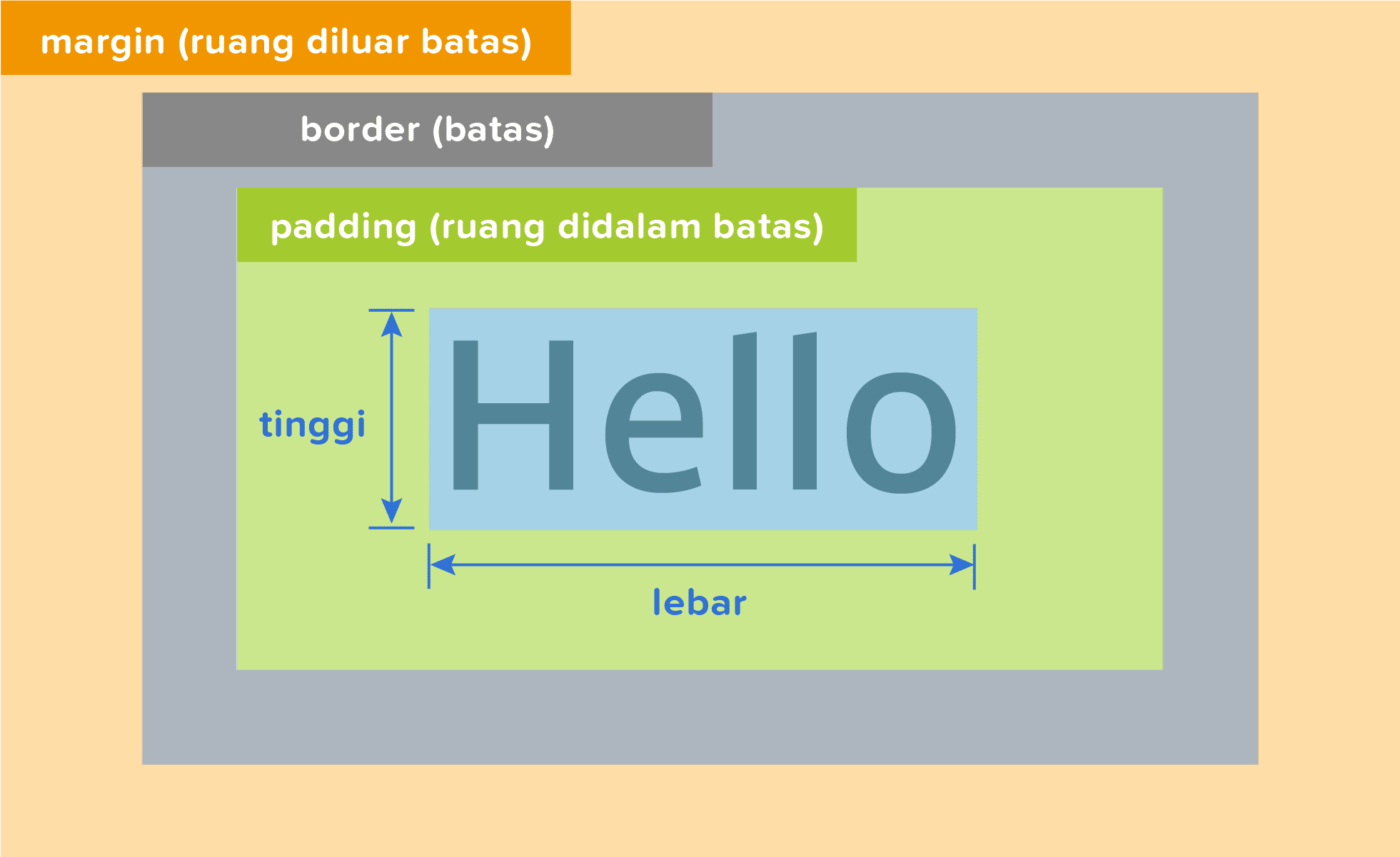 margin (ruang diluar batas)

border (batas)

padding (ruang didalam batas)

tinggi

Hello

lebar